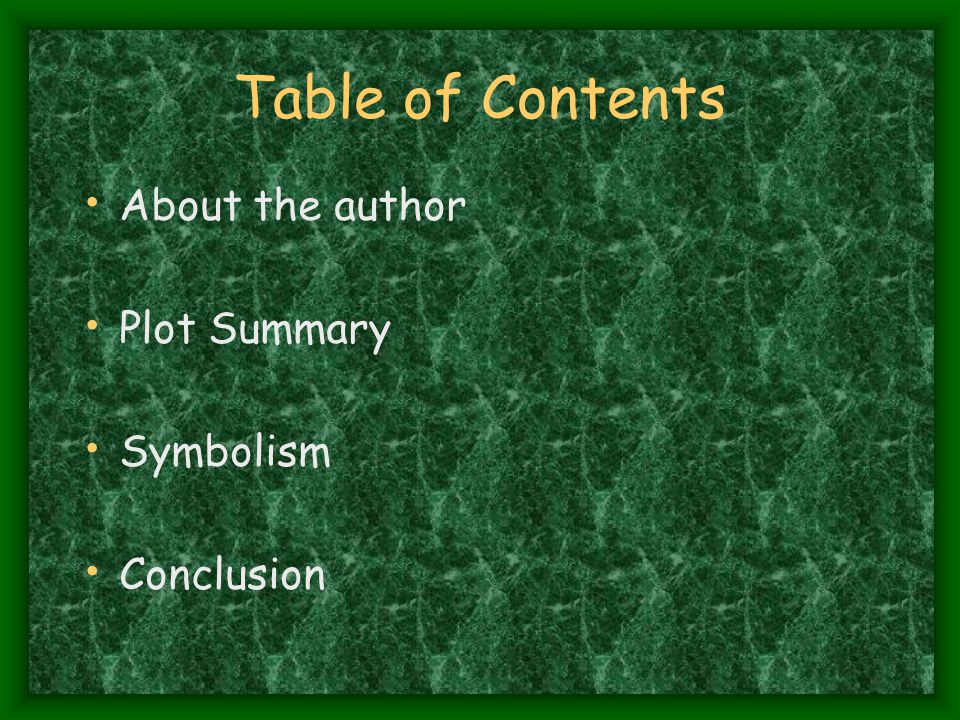 Table of Contents

• About the author

• Plot Summary

• Symbolism

• Conclusion